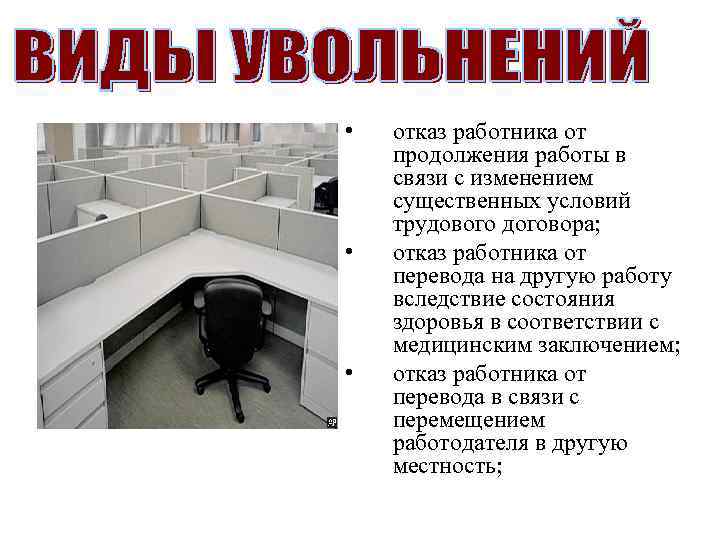 ВИДЫ УВОЛЬНЕНИЙ

• отказ работника от продолжения работы в связи с изменением существенных условий трудового договора;

• отказ работника от перевода на другую работу вследствие состояния здоровья в соответствии с медицинским заключением;

• отказ работника от перевода в связи с перемещением работодателя в другую местность;